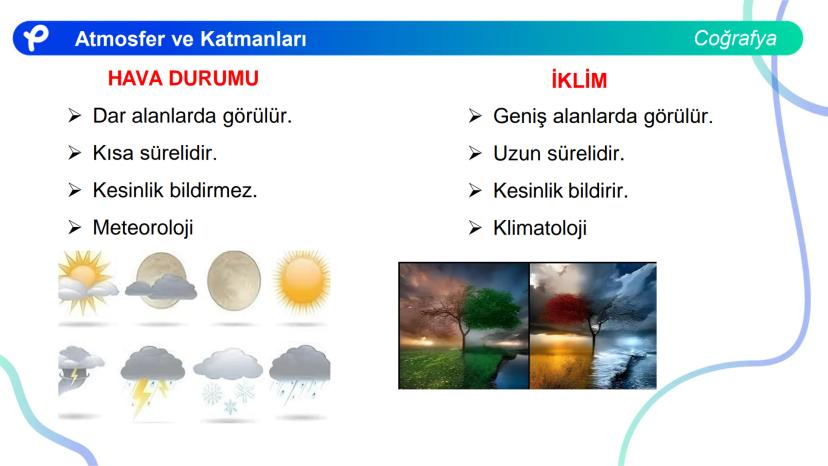 Atmosfer ve Katmanları

Coğrafya

HAVA DURUMU

➢ Dar alanlarda görülür.

➢ Kısa sürelidir.

➢ Kesinlik bildirmez.

➢ Meteoroloji

İKLİM

➢ Geniş alanlarda görülür.

➢ Uzun sürelidir.

➢ Kesinlik bildirir.

➢ Klimatoloji